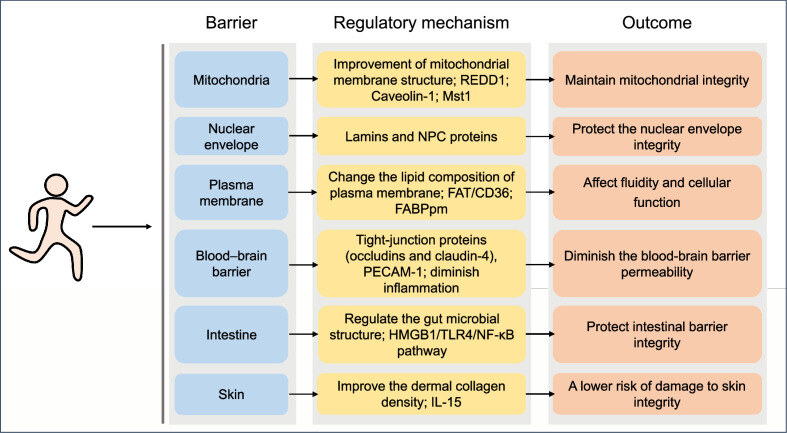 | Barrier | Regulatory mechanism | Outcome |
|---|---|---|
| Mitochondria | Improvement of mitochondrial membrane structure; REDD1; Caveolin-1; Mst1 | Maintain mitochondrial integrity |
| Nuclear envelope | Lamins and NPC proteins | Protect the nuclear envelope integrity |
| Plasma membrane | Change the lipid composition of plasma membrane; FAT/CD36; FABPpm | Affect fluidity and cellular function |
| Blood–brain barrier | Tight-junction proteins (occludins and claudin-4), PECAM-1; diminish inflammation | Diminish the blood-brain barrier permeability |
| Intestine | Regulate the gut microbial structure; HMGB1/TLR4/NF-κB pathway | Protect intestinal barrier integrity |
| Skin | Improve the dermal collagen density; IL-15 | A lower risk of damage to skin integrity |